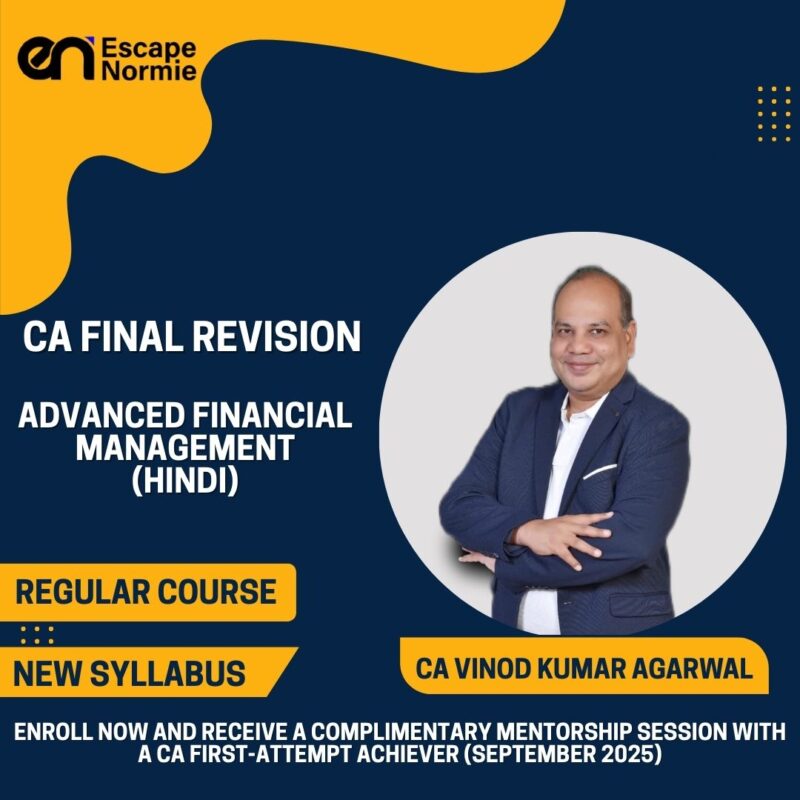 en Escape Normie

CA FINAL REVISION

ADVANCED FINANCIAL MANAGEMENT (HINDI)

REGULAR COURSE

NEW SYLLABUS

CA VINOD KUMAR AGARWAL

ENROLL NOW AND RECEIVE A COMPLIMENTARY MENTORSHIP SESSION WITH A CA FIRST-ATTEMPT ACHIEVER (SEPTEMBER 2025)